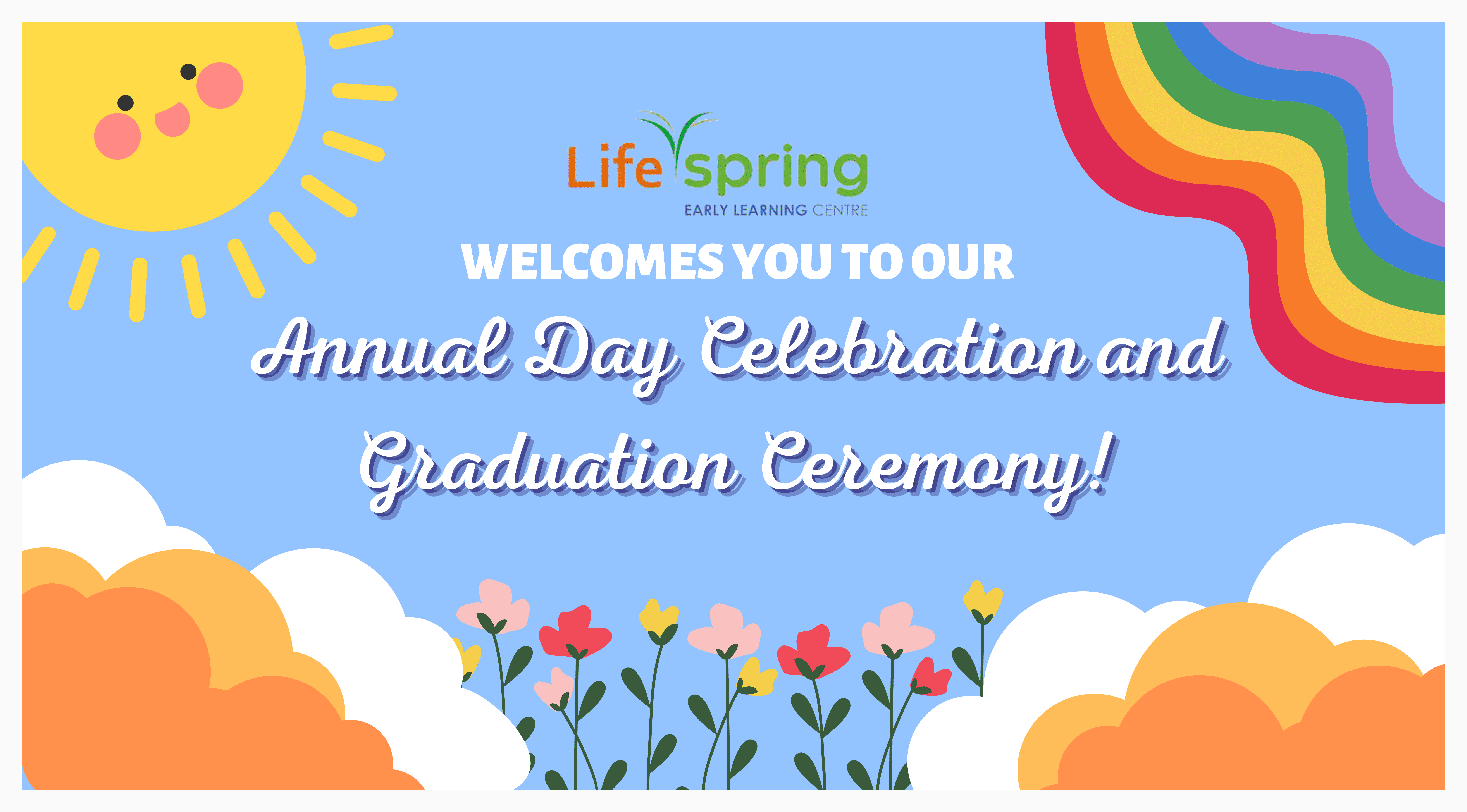 Life spring
EARLY LEARNING CENTRE

WELCOMES YOU TO OUR

Annual Day Celebration and Graduation Ceremony!